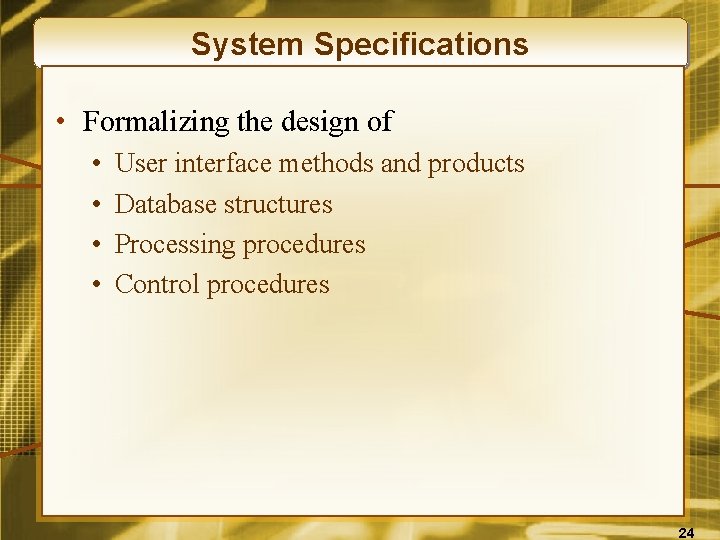 System Specifications

• Formalizing the design of
 • User interface methods and products
 • Database structures
 • Processing procedures
 • Control procedures

24